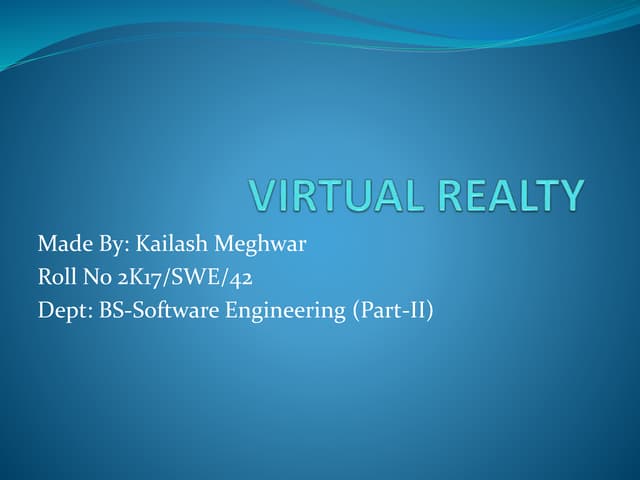 VIRTUAL REALTY

Made By: Kailash Meghwar
Roll No 2K17/SWE/42
Dept: BS-Software Engineering (Part-II)